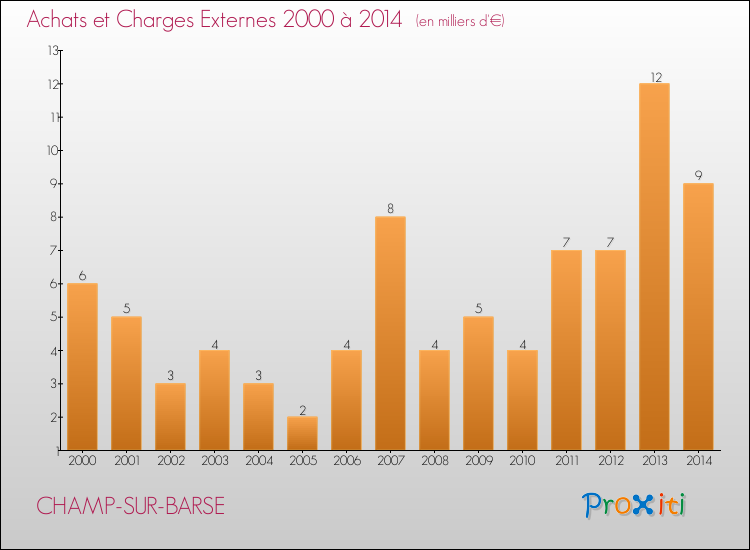 Achats et Charges Externes 2000 à 2014 (en milliers d'€)

13
12
11
10
9
8
7
6
5
4
3
2
1

6 5 3 4 3 2 4 8 4 5 4 7 7 12 9

2000 2001 2002 2003 2004 2005 2006 2007 2008 2009 2010 2011 2012 2013 2014

CHAMP-SUR-BARSE

Proxiti